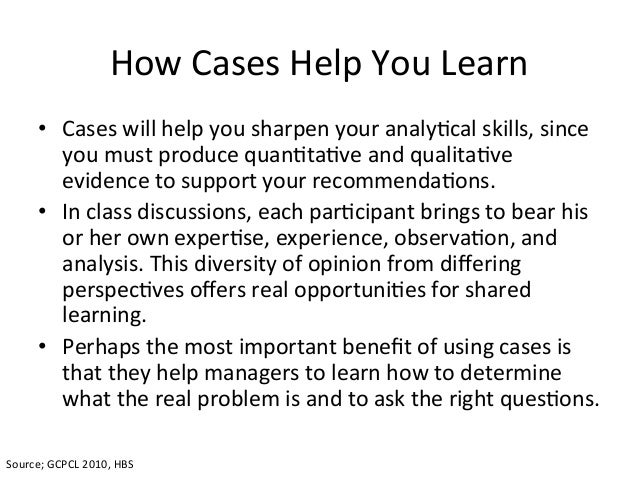 How Cases Help You Learn

• Cases will help you sharpen your analytical skills, since you must produce quantitative and qualitative evidence to support your recommendations.
• In class discussions, each participant brings to bear his or her own expertise, experience, observation, and analysis. This diversity of opinion from differing perspectives offers real opportunities for shared learning.
• Perhaps the most important benefit of using cases is that they help managers to learn how to determine what the real problem is and to ask the right questions.

Source; GCPCL 2010, HBS